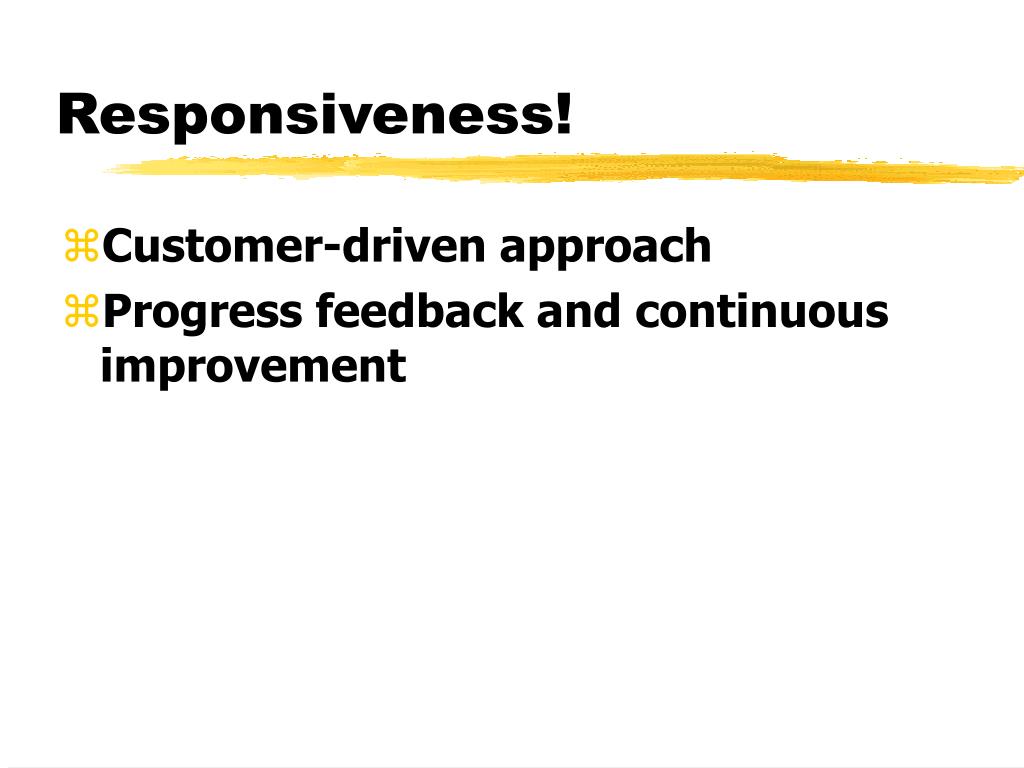 Responsiveness!

⌘Customer-driven approach
⌘Progress feedback and continuous improvement